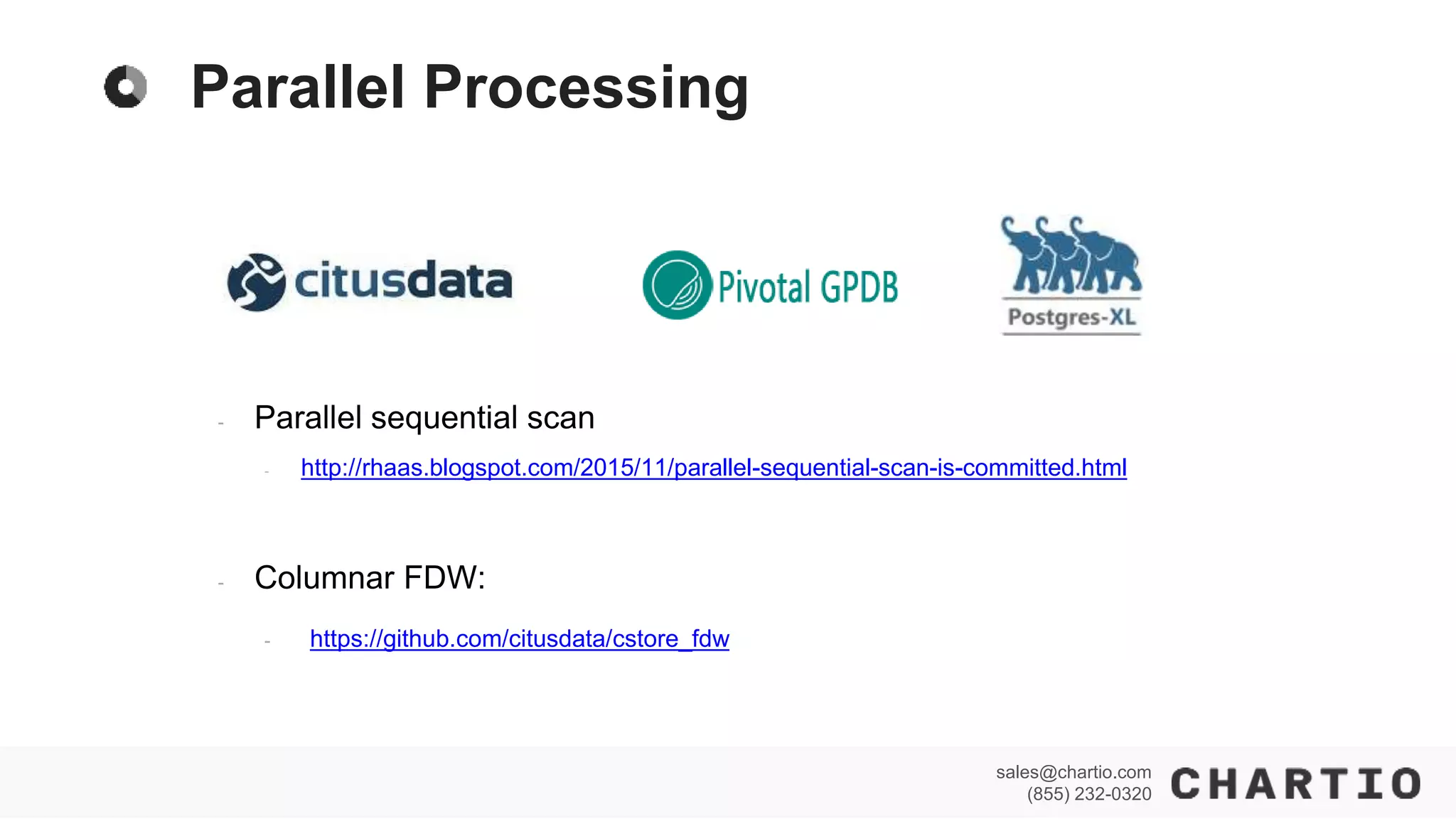 Parallel Processing

citusdata

Pivotal GPDB

Postgres-XL

- Parallel sequential scan
  - http://rhaas.blogspot.com/2015/11/parallel-sequential-scan-is-committed.html

- Columnar FDW:
  - https://github.com/citusdata/cstore_fdw

sales@chartio.com
(855) 232-0320
CHARTIO